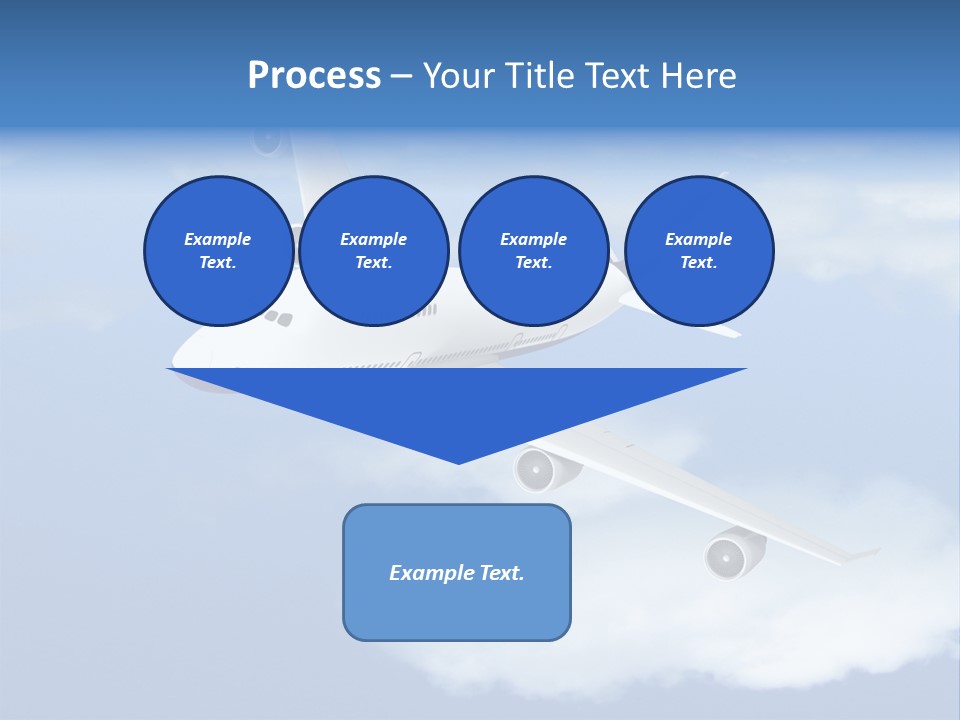 Process – Your Title Text Here

Example Text.

Example Text.

Example Text.

Example Text.

Example Text.